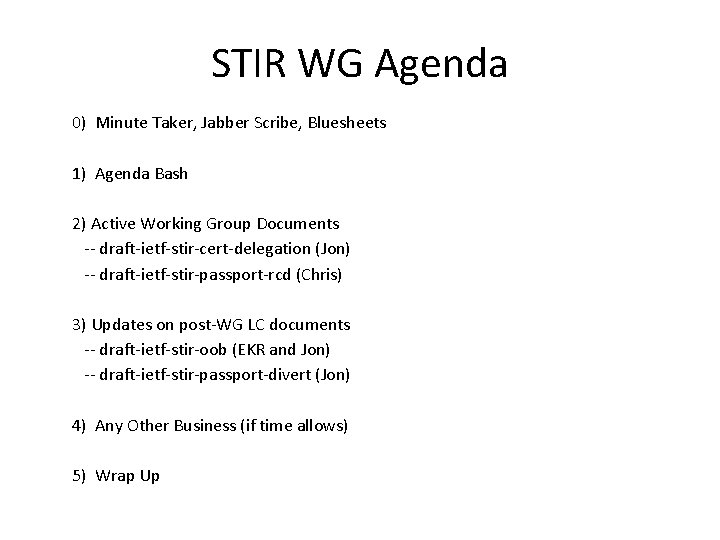 STIR WG Agenda

0) Minute Taker, Jabber Scribe, Bluesheets

1) Agenda Bash

2) Active Working Group Documents
-- draft-ietf-stir-cert-delegation (Jon)
-- draft-ietf-stir-passport-rcd (Chris)

3) Updates on post-WG LC documents
-- draft-ietf-stir-oob (EKR and Jon)
-- draft-ietf-stir-passport-divert (Jon)

4) Any Other Business (if time allows)

5) Wrap Up